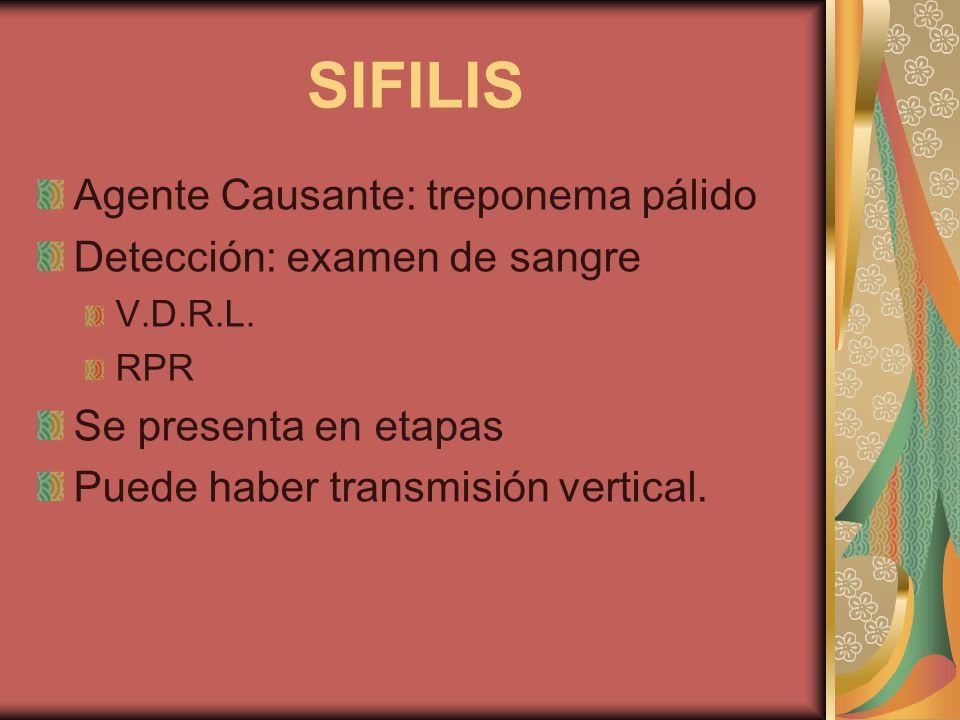 SIFILIS

Agente Causante: treponema pálido

Detección: examen de sangre

V.D.R.L.

RPR

Se presenta en etapas

Puede haber transmisión vertical.